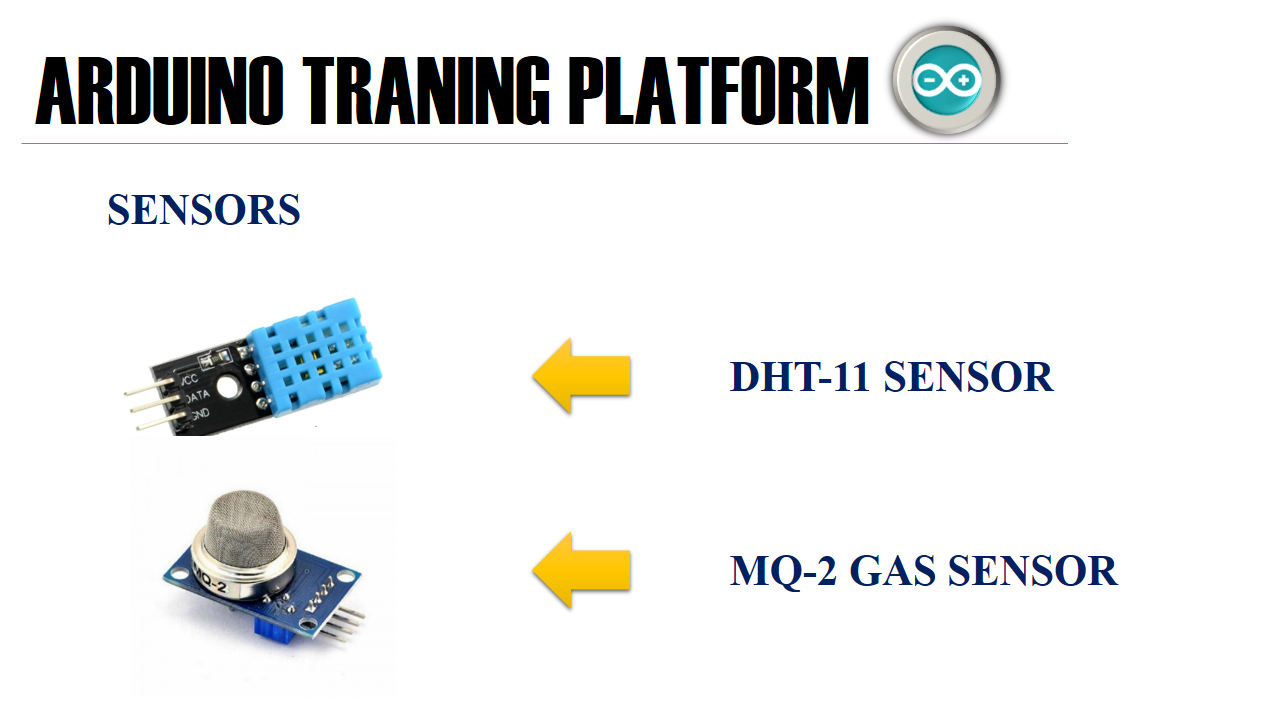 ARDUINO TRANING PLATFORM

SENSORS

VCC
DATA
GND

DHT-11 SENSOR

MQ-2

MQ-2 GAS SENSOR